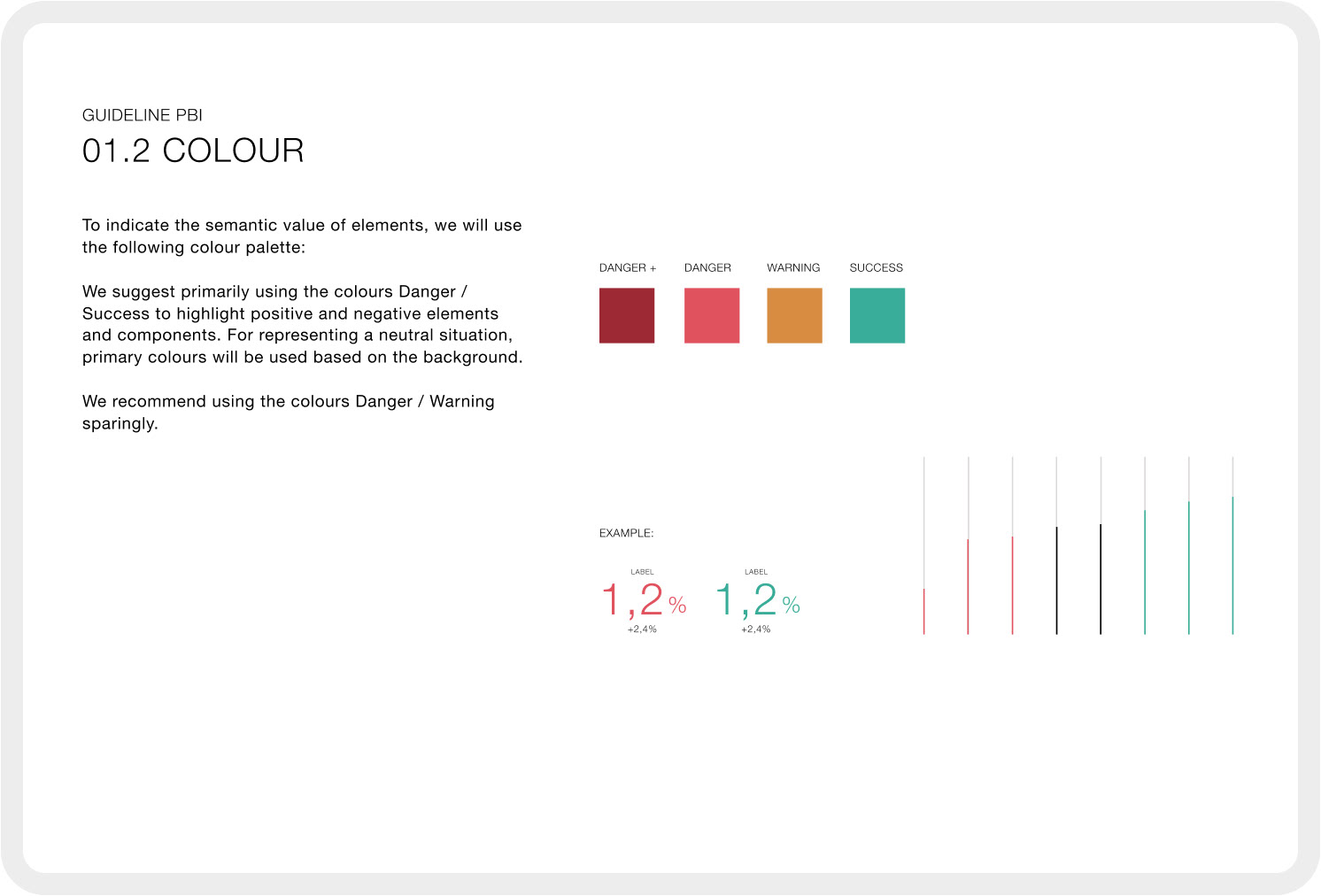 GUIDELINE PBI

01.2 COLOUR

To indicate the semantic value of elements, we will use the following colour palette:

We suggest primarily using the colours Danger / Success to highlight positive and negative elements and components. For representing a neutral situation, primary colours will be used based on the background.

We recommend using the colours Danger / Warning sparingly.

DANGER + DANGER WARNING SUCCESS

EXAMPLE:

LABEL
1,2 %
+2,4%

LABEL
1,2 %
+2,4%